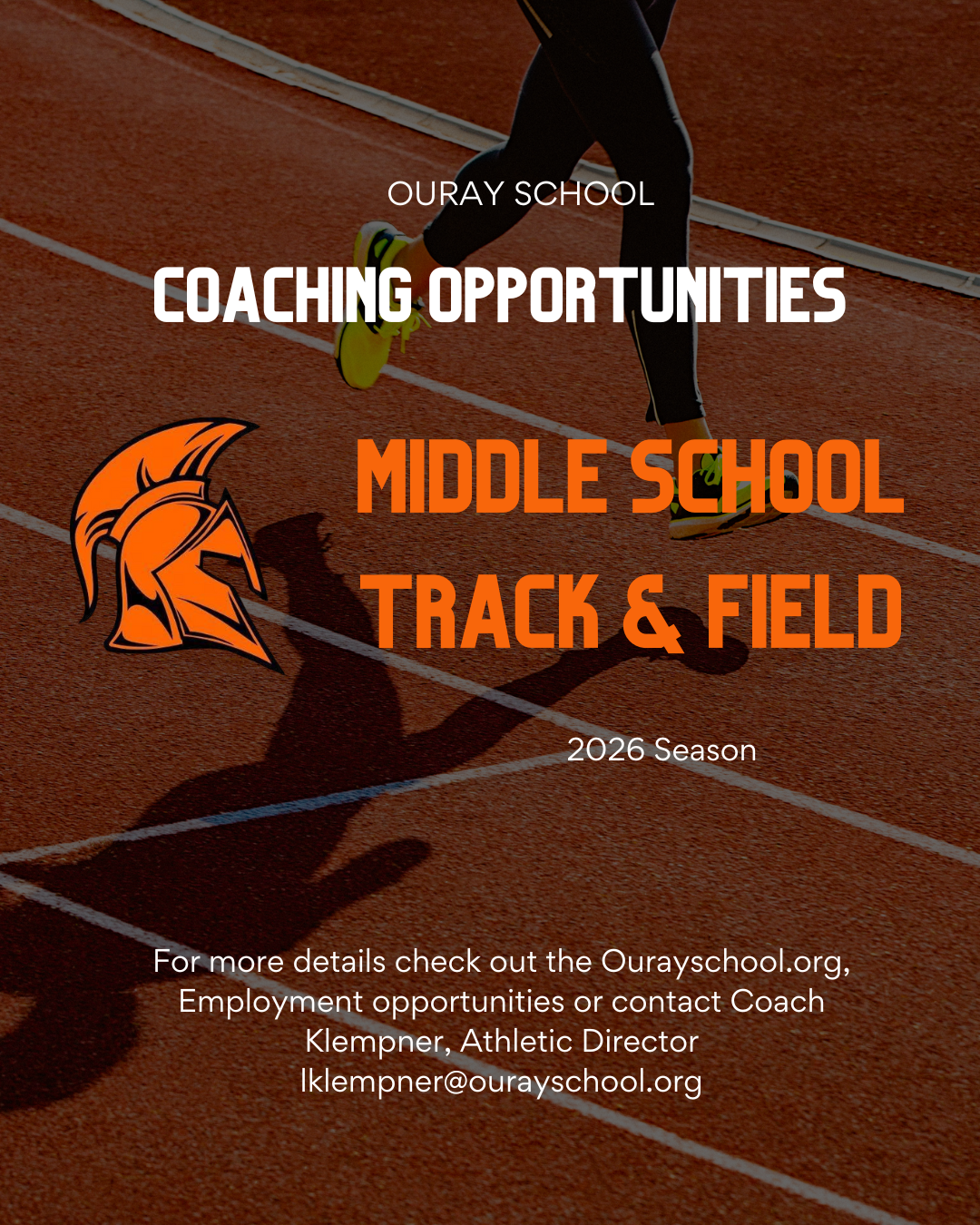 OURAY SCHOOL

COACHING OPPORTUNITIES

MIDDLE SCHOOL TRACK & FIELD

2026 Season

For more details check out the Ourayschool.org, Employment opportunities or contact Coach Klempner, Athletic Director lklempner@ourayschool.org